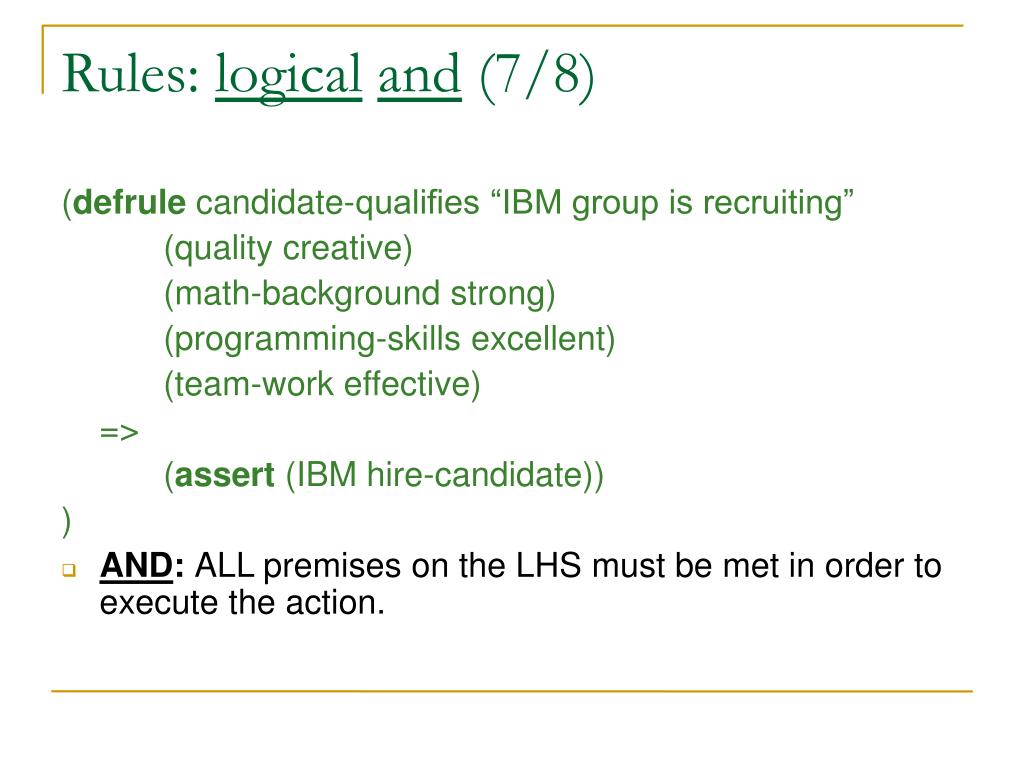 Rules: logical and (7/8)

(defrule candidate-qualifies “IBM group is recruiting”
(quality creative)
(math-background strong)
(programming-skills excellent)
(team-work effective)
=>
(assert (IBM hire-candidate))
)

AND: ALL premises on the LHS must be met in order to execute the action.